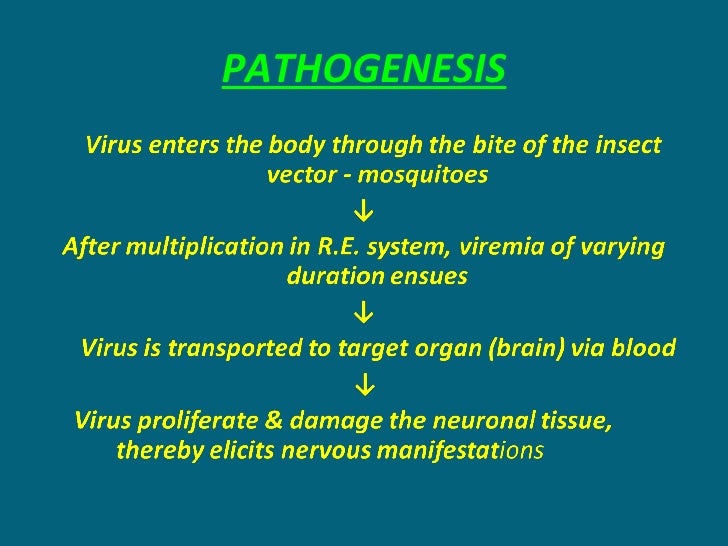 PATHOGENESIS

Virus enters the body through the bite of the insect vector - mosquitoes

↓

After multiplication in R.E. system, viremia of varying duration ensues

↓

Virus is transported to target organ (brain) via blood

↓

Virus proliferate & damage the neuronal tissue, thereby elicits nervous manifestations